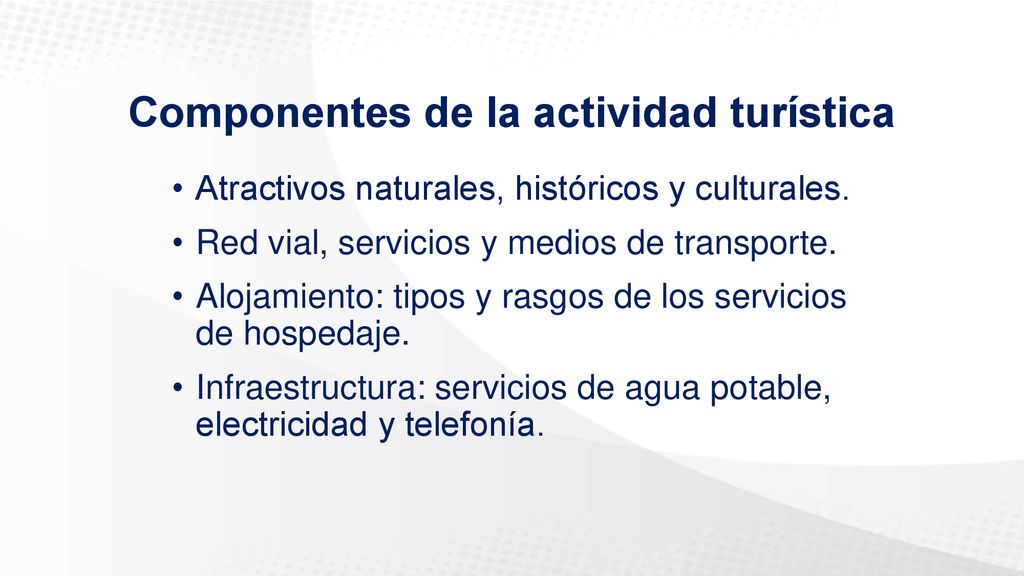 Componentes de la actividad turística

• Atractivos naturales, históricos y culturales.

• Red vial, servicios y medios de transporte.

• Alojamiento: tipos y rasgos de los servicios de hospedaje.

• Infraestructura: servicios de agua potable, electricidad y telefonía.